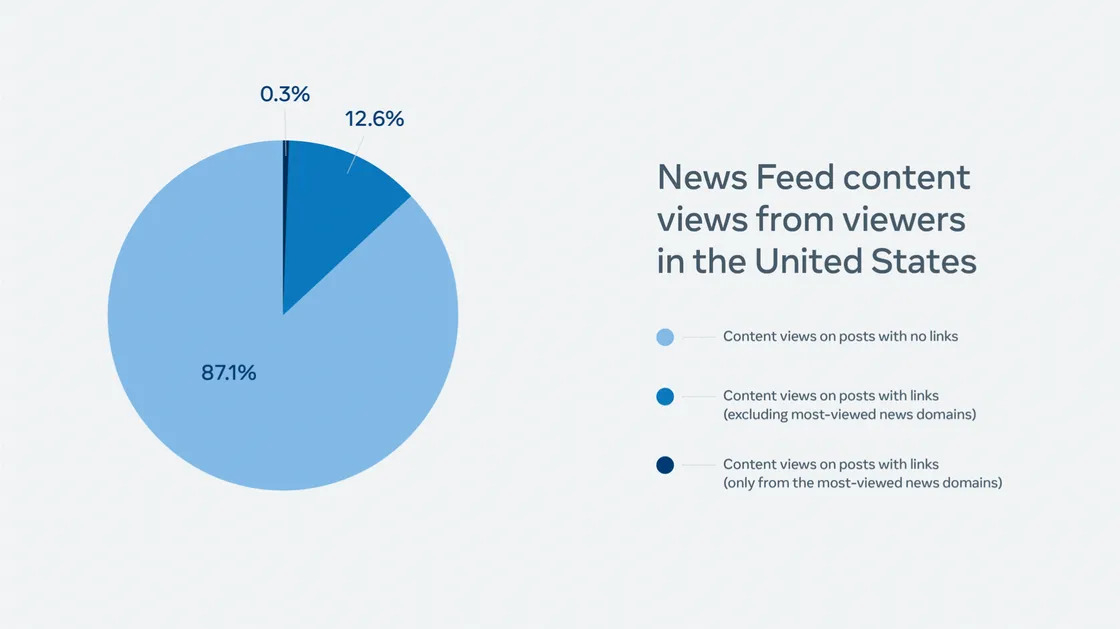 0.3%

12.6%

87.1%

News Feed content views from viewers in the United States

Content views on posts with no links

Content views on posts with links (excluding most-viewed news domains)

Content views on posts with links (only from the most-viewed news domains)